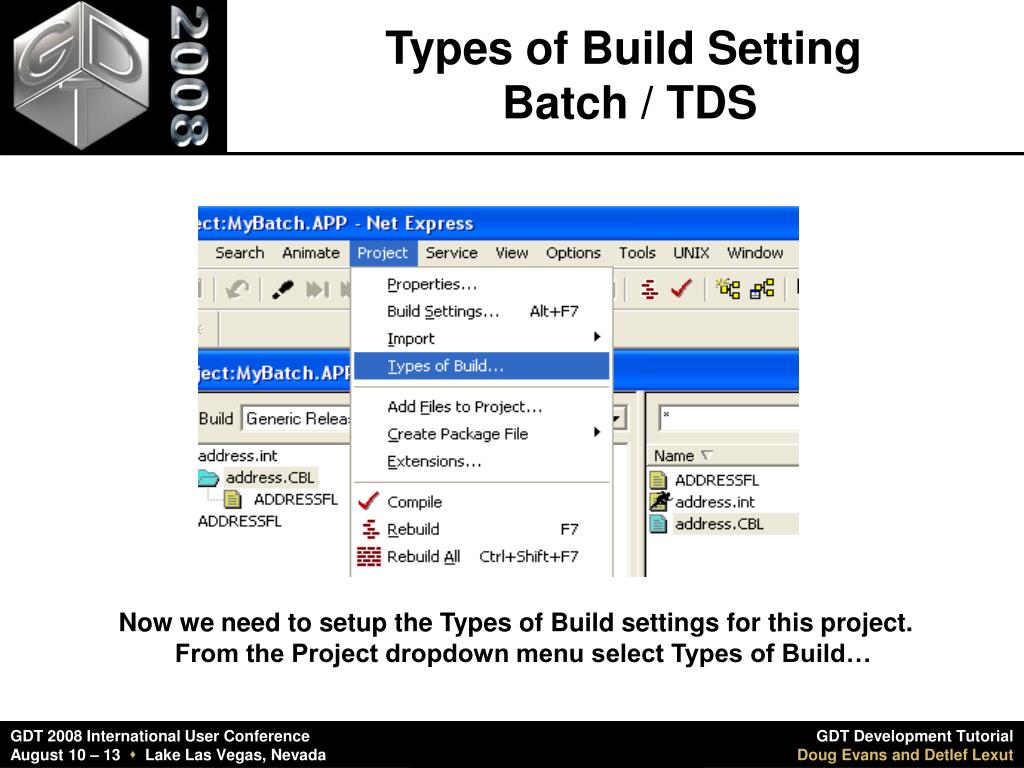 GDT 2008

Types of Build Setting
Batch / TDS

ect:MyBatch.APP - Net Express

Search Animate Project Service View Options Tools UNIX Window

Properties...
Build Settings... Alt+F7
Import
Types of Build...
Add Files to Project...
Create Package File
Extensions...
Compile
Rebuild F7
Rebuild All Ctrl+Shift+F7

ject:MyBatch.APP

Build Generic Releas

address.int
address.CBL
ADDRESSFL
ADDRESSFL

*
Name
ADDRESSFL
address.int
address.CBL

Now we need to setup the Types of Build settings for this project.
From the Project dropdown menu select Types of Build…

GDT 2008 International User Conference
August 10 – 13 ♦ Lake Las Vegas, Nevada

GDT Development Tutorial
Doug Evans and Detlef Lexut